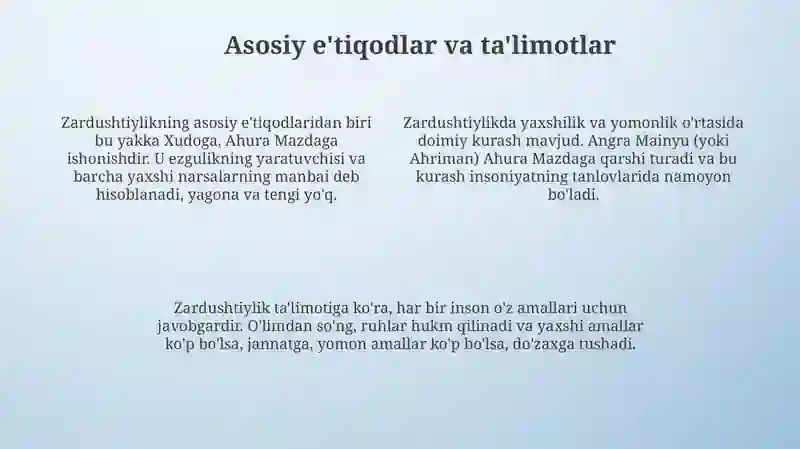 Asosiy e'tiqodlar va ta'limotlar

Zardushtiylikning asosiy e'tiqodlaridan biri bu yakka Xudoga, Ahura Mazdaga ishonishdir. U ezgulikning yaratuvchisi va barcha yaxshi narsalarning manbai deb hisoblanadi, yagona va tengi yo'q.

Zardushtiylikda yaxshilik va yomonlik o'rtasida doimiy kurash mavjud. Angra Mainyu (yoki Ahriman) Ahura Mazdaga qarshi turadi va bu kurash insoniyatning tanlovlarida namoyon bo'ladi.

Zardushtiylik ta'limotiga ko'ra, har bir inson o'z amallari uchun javobgardir. O'limdan so'ng, ruhlar hukm qilinadi va yaxshi amallar ko'p bo'lsa, jannatga, yomon amallar ko'p bo'lsa, do'zaxga tushadi.